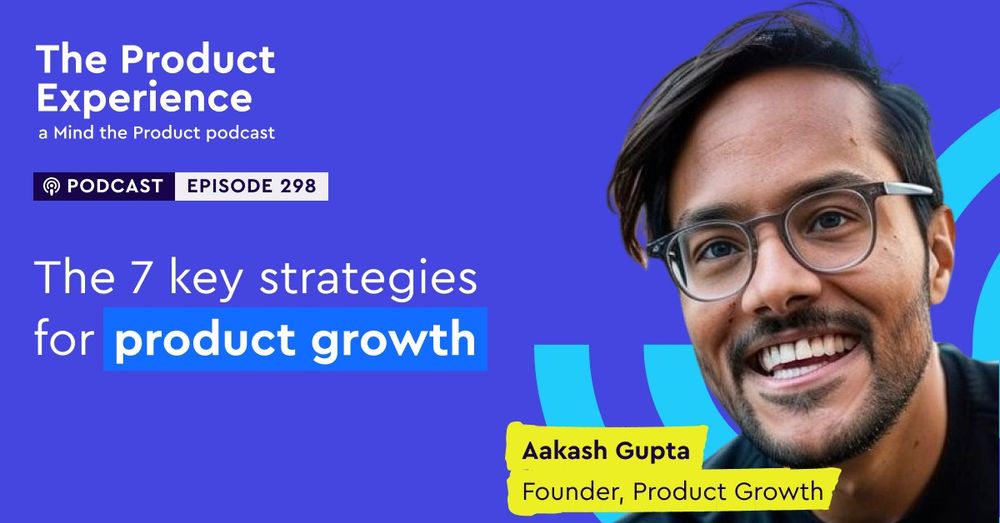 The Product Experience
a Mind the Product podcast

PODCAST EPISODE 298

The 7 key strategies for product growth

Aakash Gupta
Founder, Product Growth